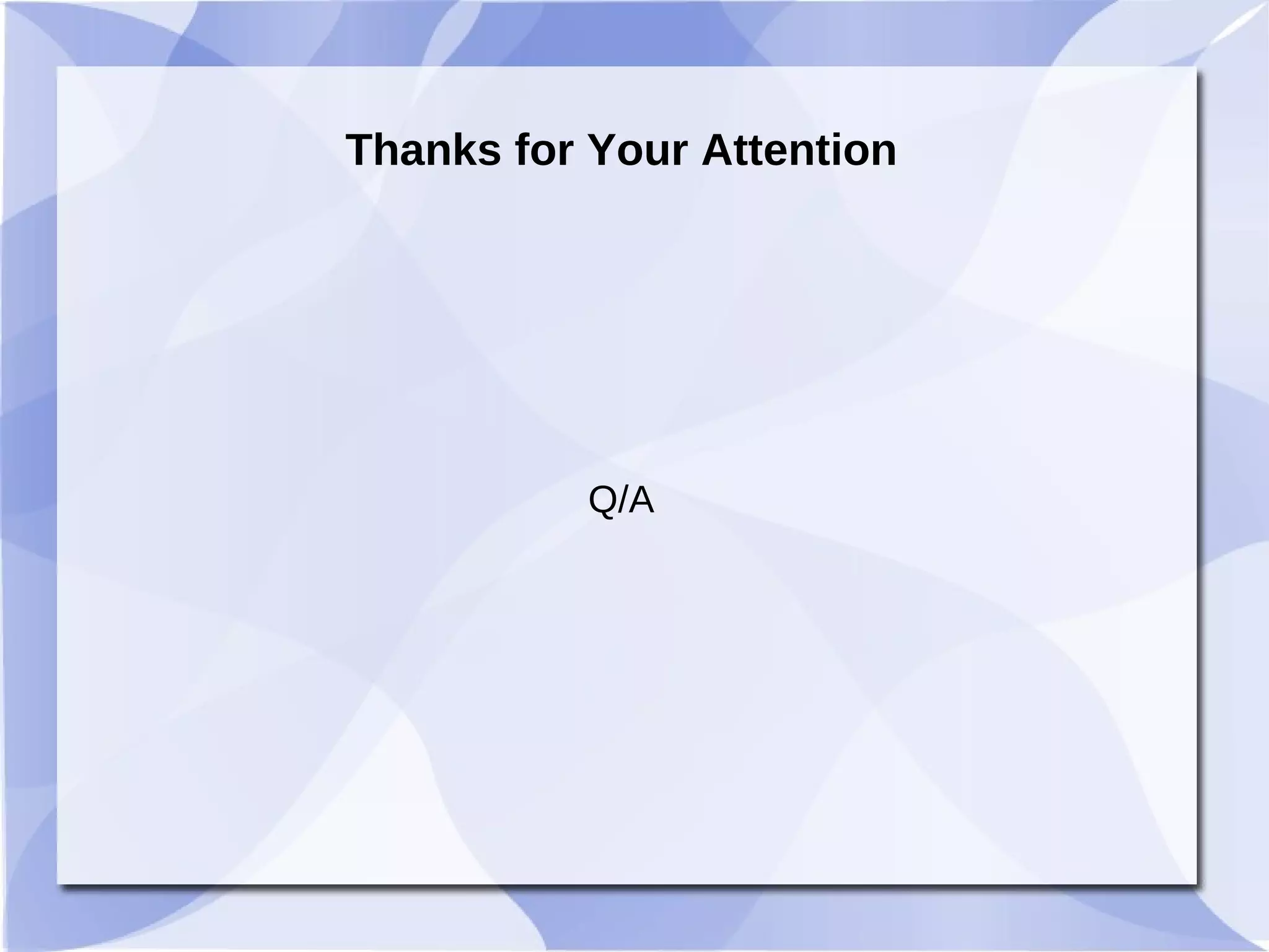 Thanks for Your Attention

Q/A